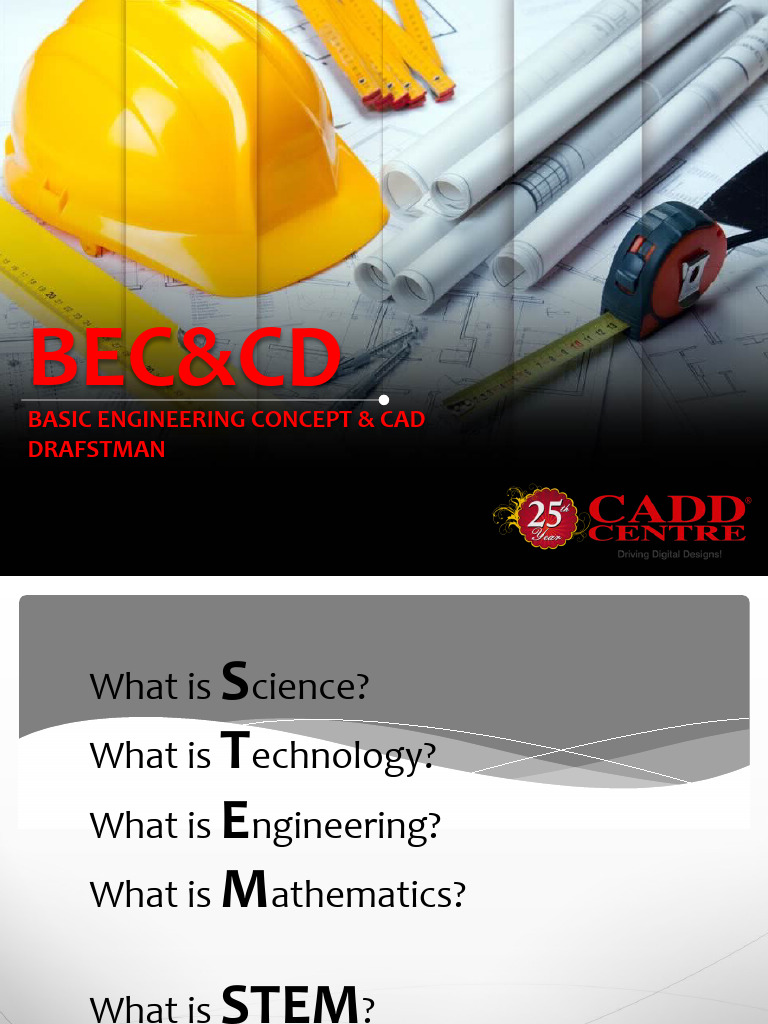 BEC&CD

BASIC ENGINEERING CONCEPT & CAD DRAFSTMAN

25th Year

CADD CENTRE

Driving Digital Designs!

What is Science?

What is Technology?

What is Engineering?

What is Mathematics?

What is STEM?